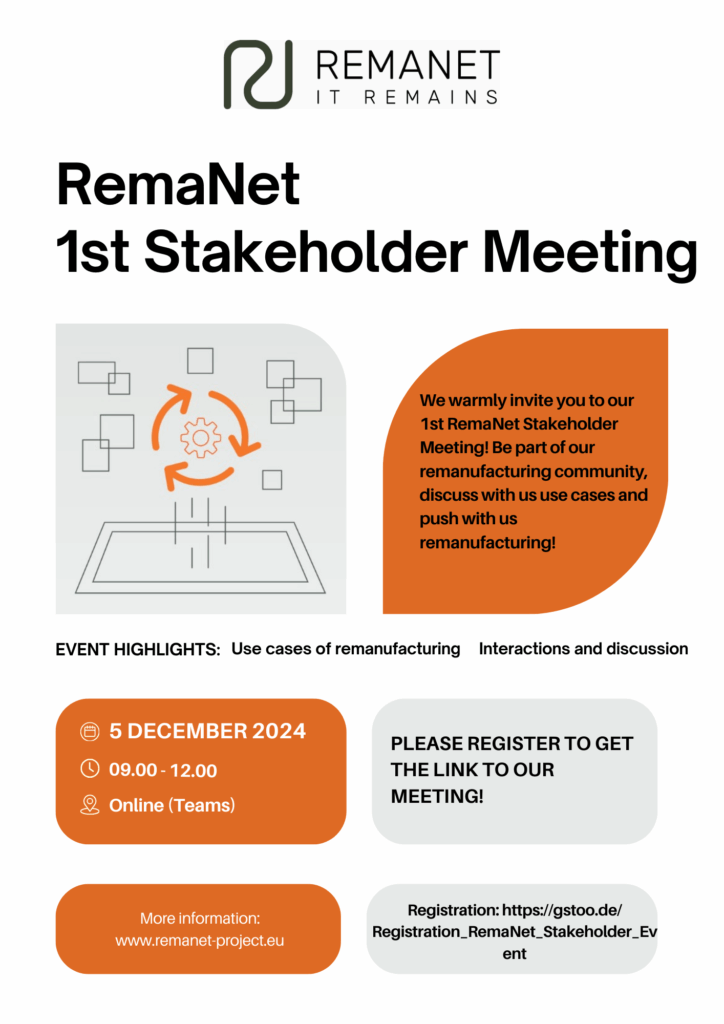 REMANET
IT REMAINS

RemaNet
1st Stakeholder Meeting

We warmly invite you to our 1st RemaNet Stakeholder Meeting! Be part of our remanufacturing community, discuss with us use cases and push with us remanufacturing!

EVENT HIGHLIGHTS: Use cases of remanufacturing Interactions and discussion

5 DECEMBER 2024
09.00 - 12.00
Online (Teams)

PLEASE REGISTER TO GET THE LINK TO OUR MEETING!

More information:
www.remanet-project.eu

Registration: https://gstoo.de/Registration_RemaNet_Stakeholder_Event